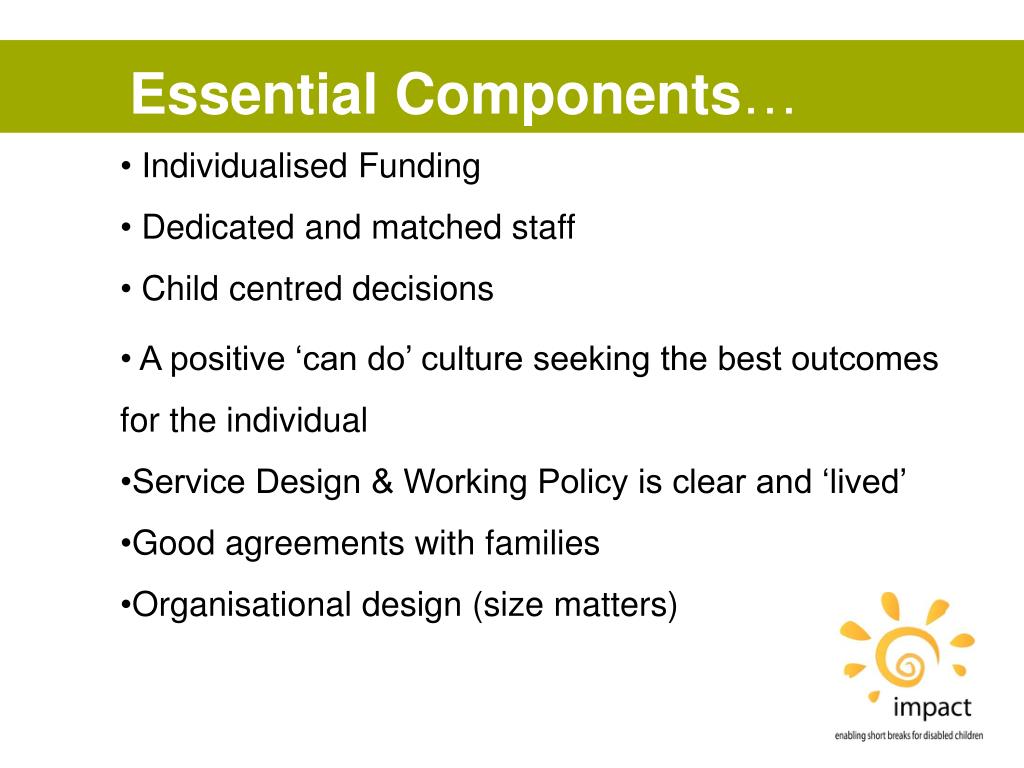 Essential Components…

• Individualised Funding

• Dedicated and matched staff

• Child centred decisions

• A positive ‘can do’ culture seeking the best outcomes for the individual

•Service Design & Working Policy is clear and ‘lived’

•Good agreements with families

•Organisational design (size matters)

impact

enabling short breaks for disabled children